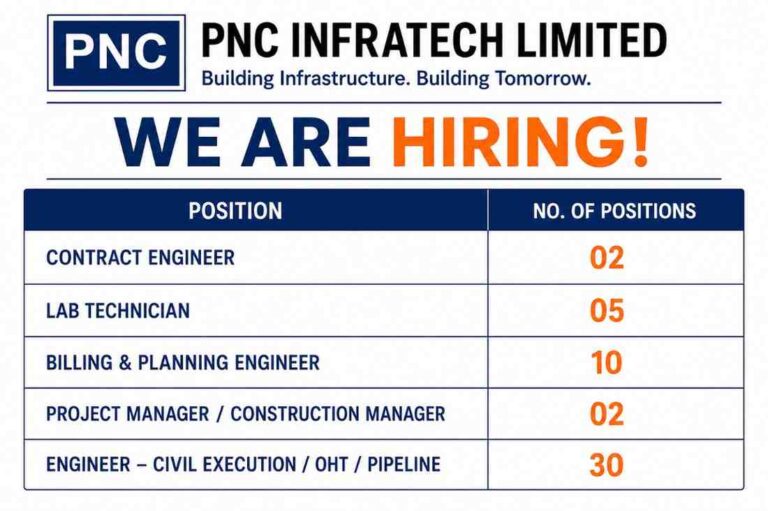 PNC

PNC INFRATECH LIMITED
Building Infrastructure. Building Tomorrow.

WE ARE HIRING!

| POSITION | NO. OF POSITIONS |
|---|---|
| CONTRACT ENGINEER | 02 |
| LAB TECHNICIAN | 05 |
| BILLING & PLANNING ENGINEER | 10 |
| PROJECT MANAGER / CONSTRUCTION MANAGER | 02 |
| ENGINEER – CIVIL EXECUTION / OHT / PIPELINE | 30 |